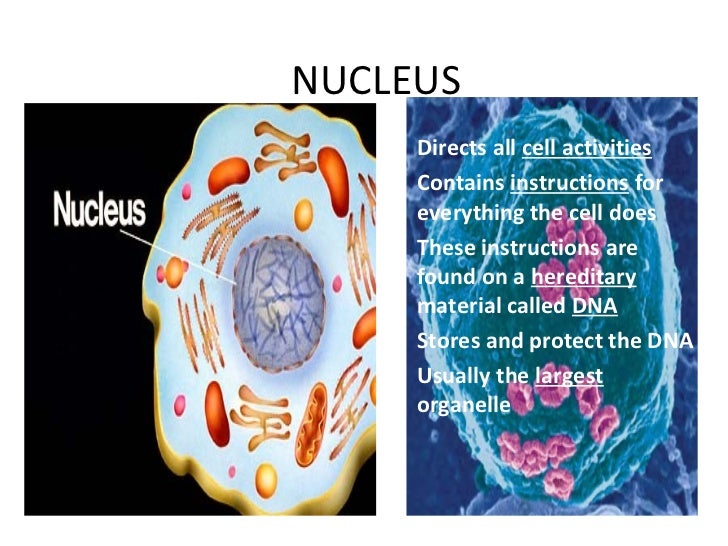 NUCLEUS

Nucleus

Directs all cell activities

Contains instructions for everything the cell does

These instructions are found on a hereditary material called DNA

Stores and protect the DNA

Usually the largest organelle